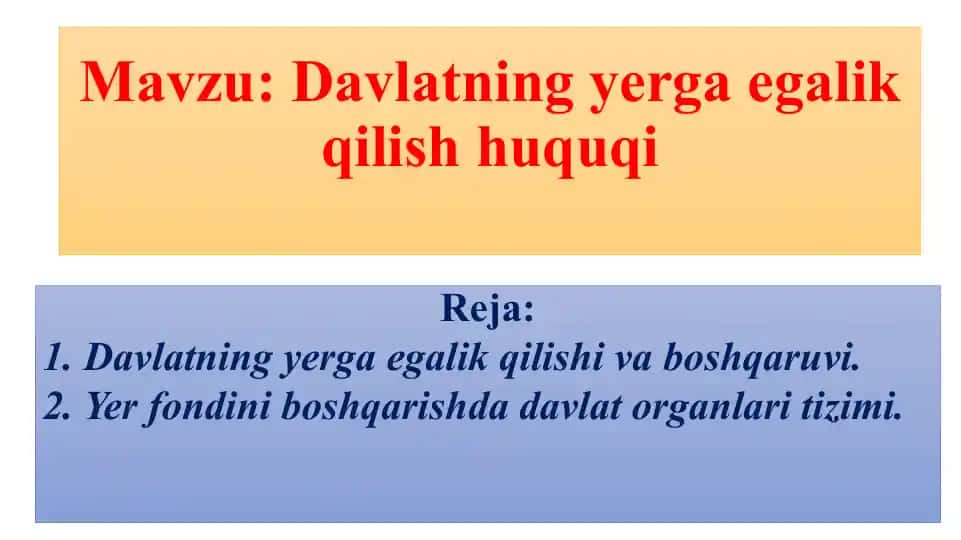 Mavzu: Davlatning yerga egalik qilish huquqi

Reja:
1. Davlatning yerga egalik qilishi va boshqaruvi.
2. Yer fondini boshqarishda davlat organlari tizimi.